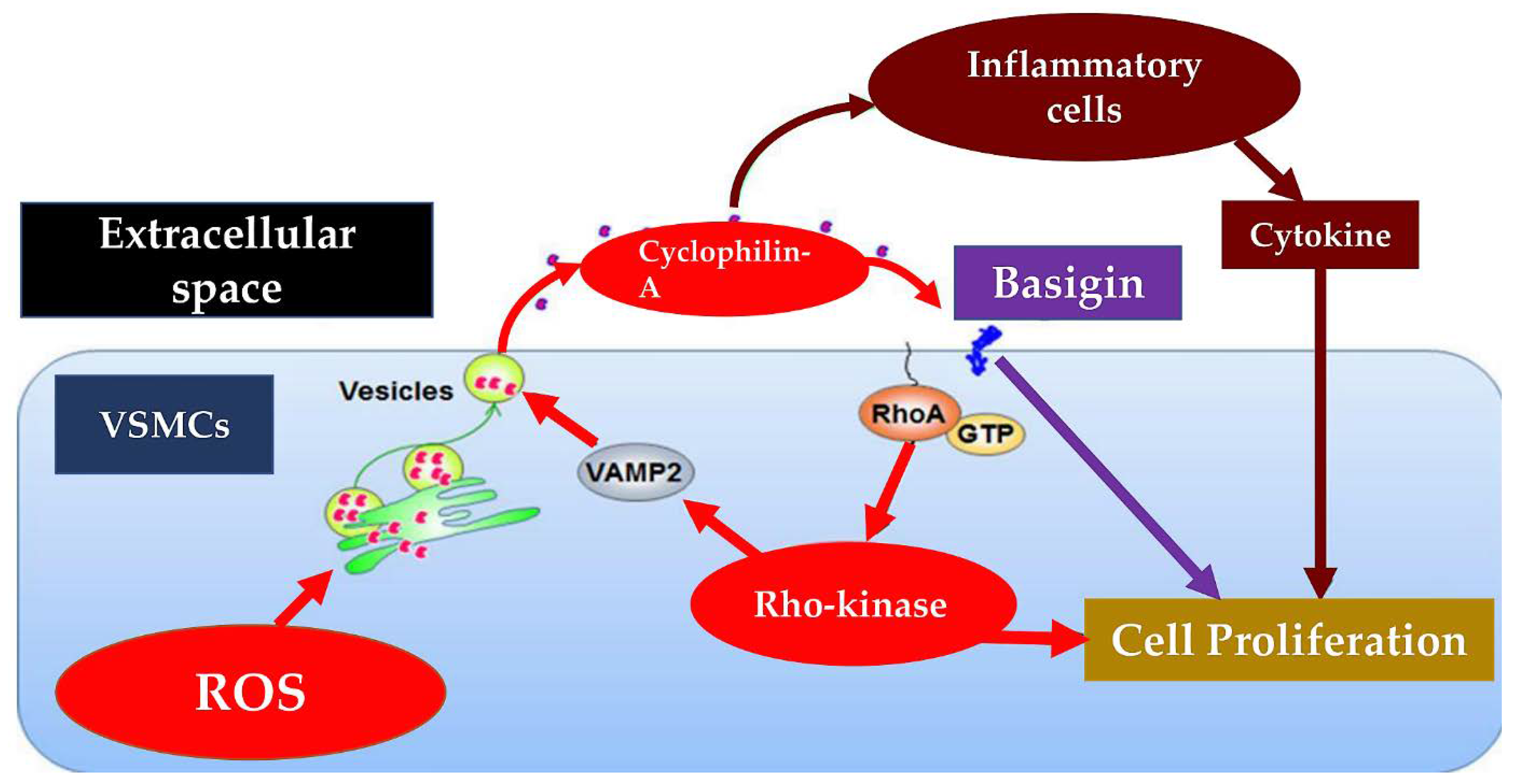 Inflammatory cells

Extracellular space

Cyclophilin-A

Basigin

Cytokine

VSMCs

Vesicles

RhoA

GTP

VAMP2

Rho-kinase

Cell Proliferation

ROS